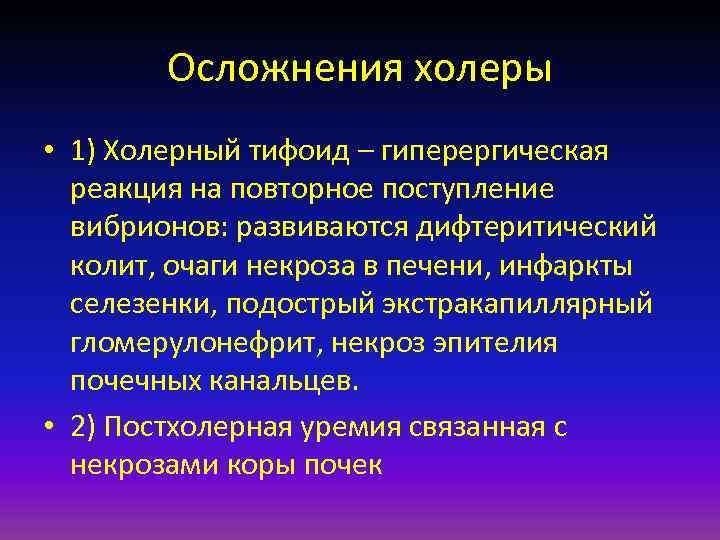 Осложнения холеры

• 1) Холерный тифоид – гиперергическая реакция на повторное поступление вибрионов: развиваются дифтеритический колит, очаги некроза в печени, инфаркты селезенки, подострый экстракапиллярный гломерулонефрит, некроз эпителия почечных канальцев.

• 2) Постхолерная уремия связанная с некрозами коры почек